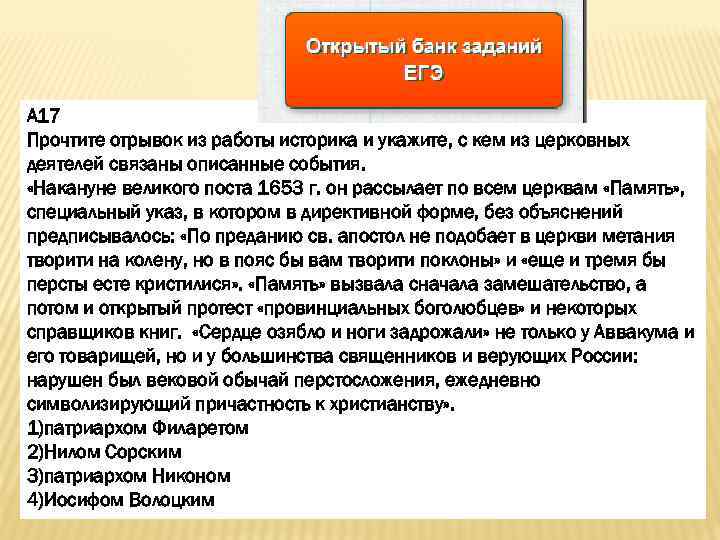 Открытый банк заданий ЕГЭ

А17
Прочтите отрывок из работы историка и укажите, с кем из церковных деятелей связаны описанные события.
«Накануне великого поста 1653 г. он рассылает по всем церквам «Память», специальный указ, в котором в директивной форме, без объяснений предписывалось: «По преданию св. апостол не подобает в церкви метания творити на колену, но в пояс бы вам творити поклоны» и «еще и тремя бы персты есте кристилися». «Память» вызвала сначала замешательство, а потом и открытый протест «провинциальных боголюбцев» и некоторых справщиков книг. «Сердце озябло и ноги задрожали» не только у Аввакума и его товарищей, но и у большинства священников и верующих России: нарушен был вековой обычай перстосложения, ежедневно символизирующий причастность к христианству».
1)патриархом Филаретом
2)Нилом Сорским
3)патриархом Никоном
4)Иосифом Волоцким